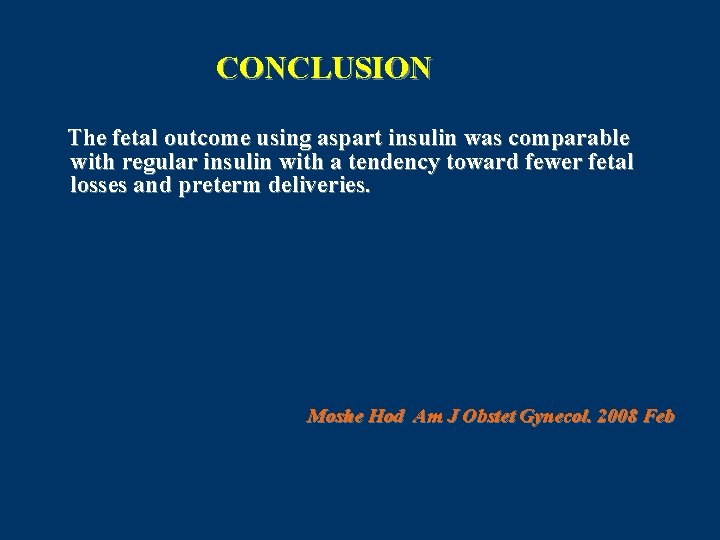 CONCLUSION

The fetal outcome using aspart insulin was comparable with regular insulin with a tendency toward fewer fetal losses and preterm deliveries.

Moshe Hod Am J Obstet Gynecol. 2008 Feb